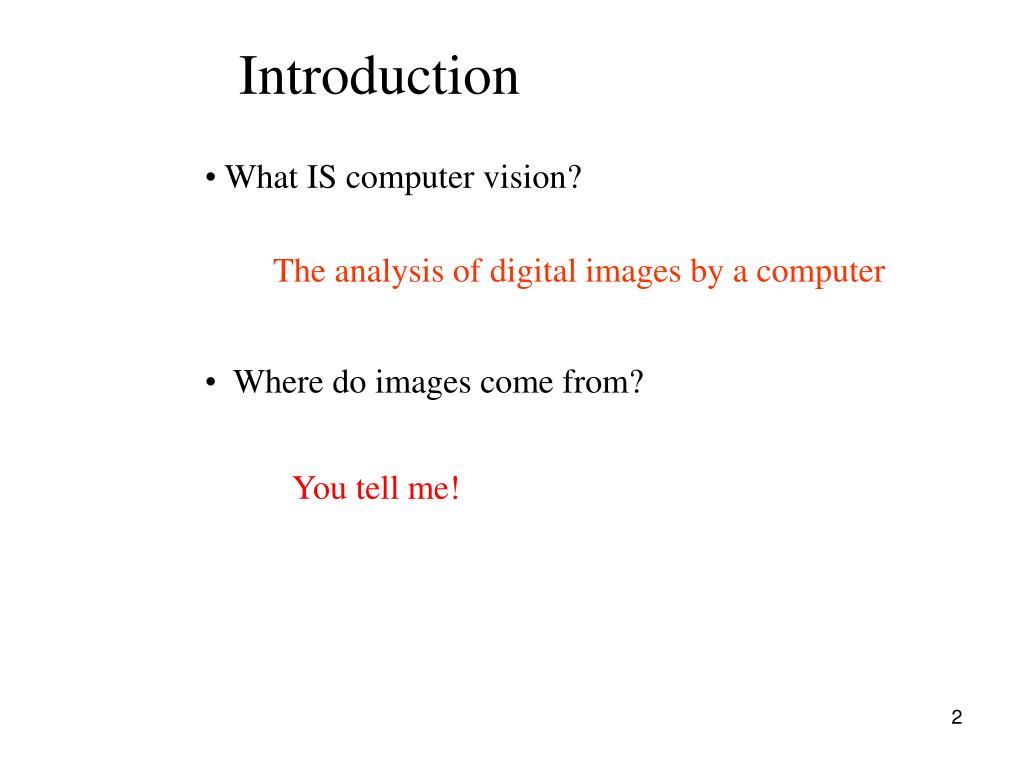 Introduction

• What IS computer vision?

The analysis of digital images by a computer

• Where do images come from?

You tell me!

2